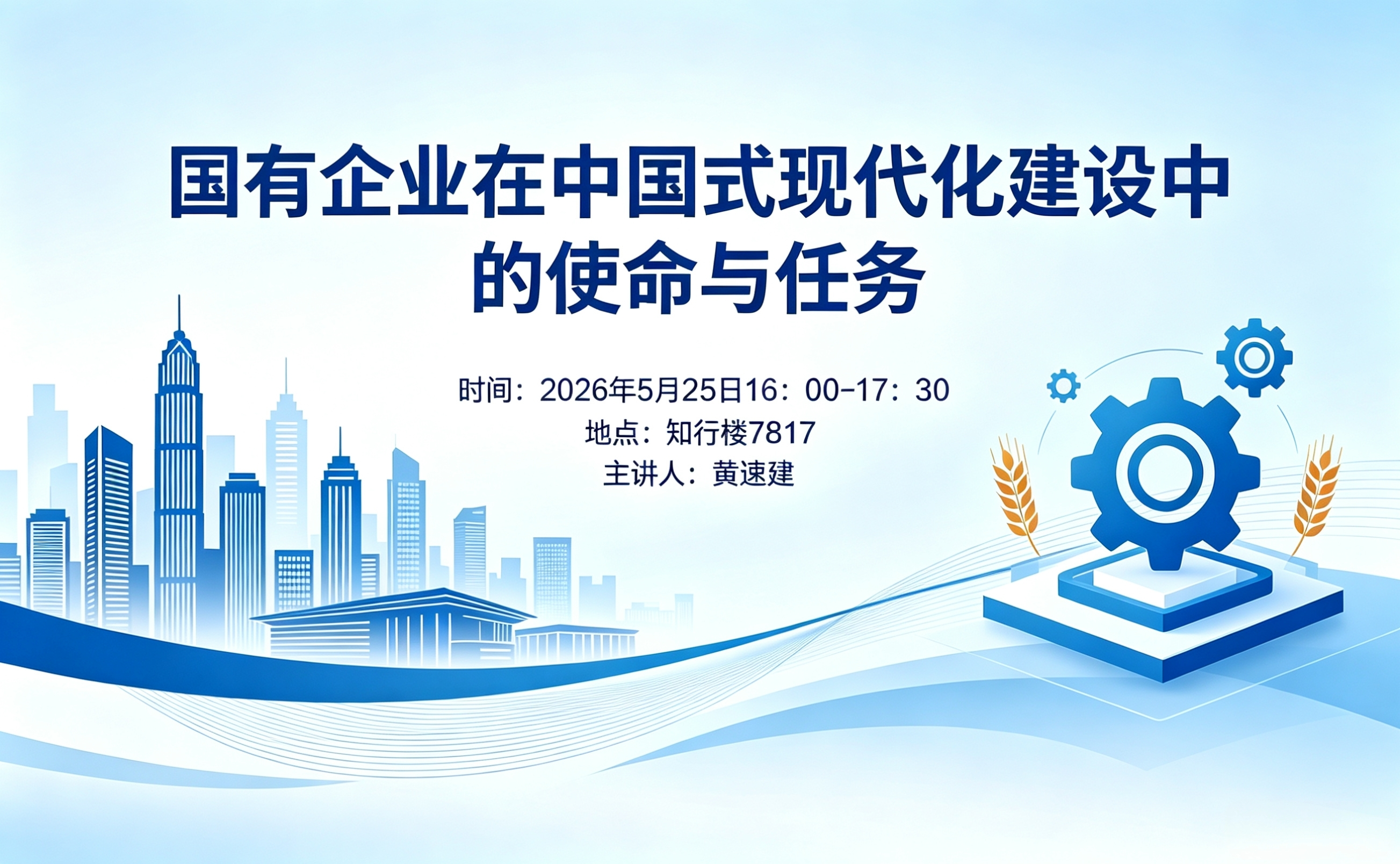 国有企业在中国式现代化建设中的使命与任务

时间：2026年5月25日16：00-17：30
地点：知行楼7817
主讲人：黄速建